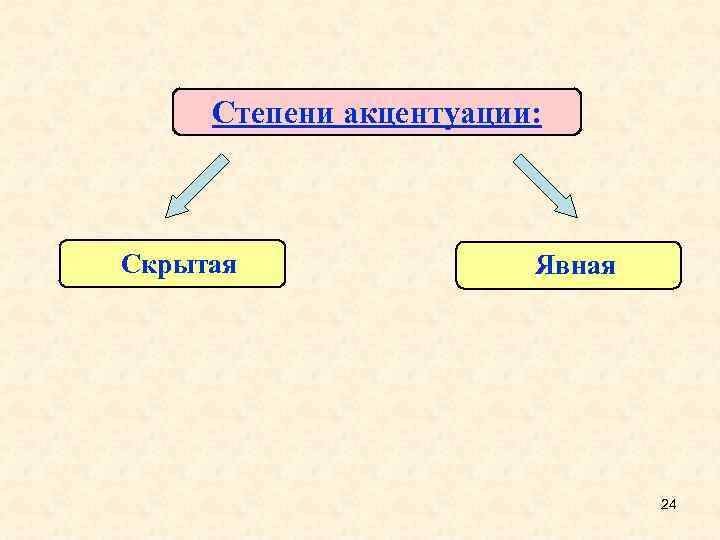 Степени акцентуации:

Скрытая

Явная

24